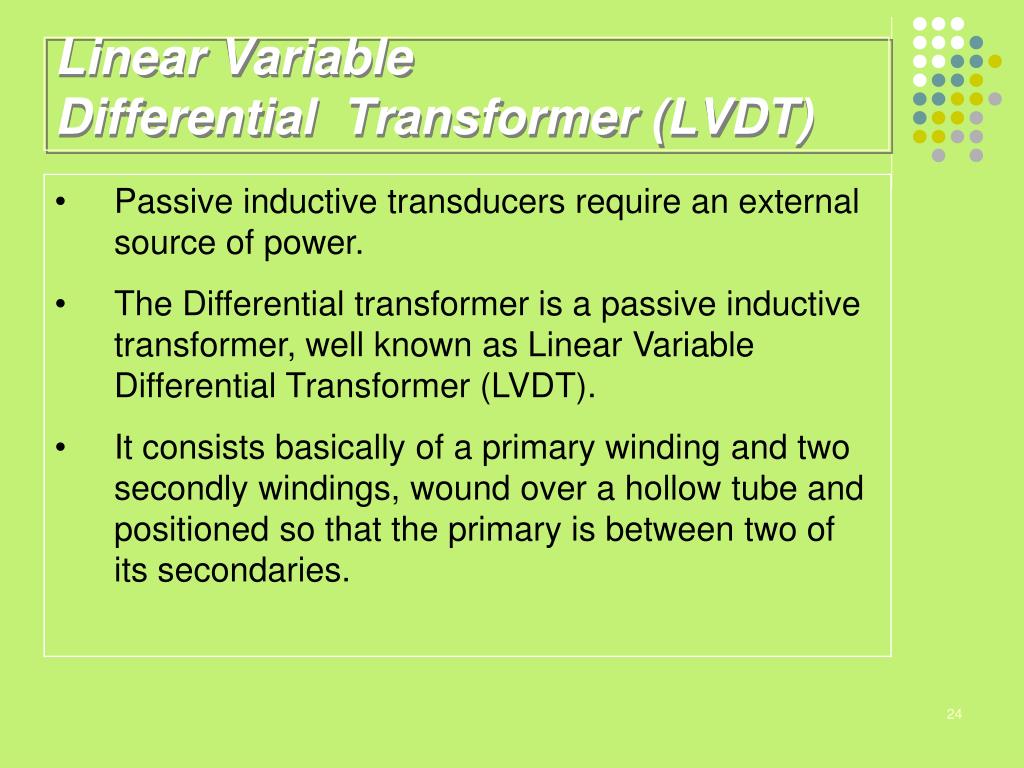 Linear Variable
Differential Transformer (LVDT)

• Passive inductive transducers require an external source of power.

• The Differential transformer is a passive inductive transformer, well known as Linear Variable Differential Transformer (LVDT).

• It consists basically of a primary winding and two secondly windings, wound over a hollow tube and positioned so that the primary is between two of its secondaries.

24